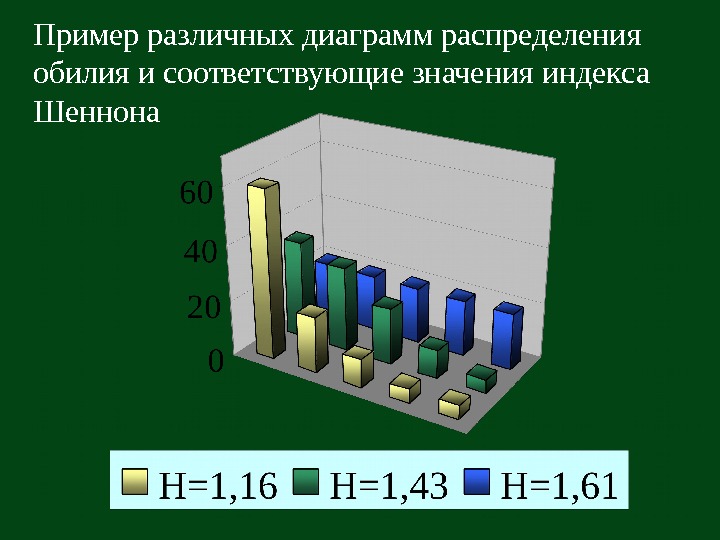 Пример различных диаграмм распределения обилия и соответствующие значения индекса Шеннона

60
40
20
0

H=1,16 H=1,43 H=1,61